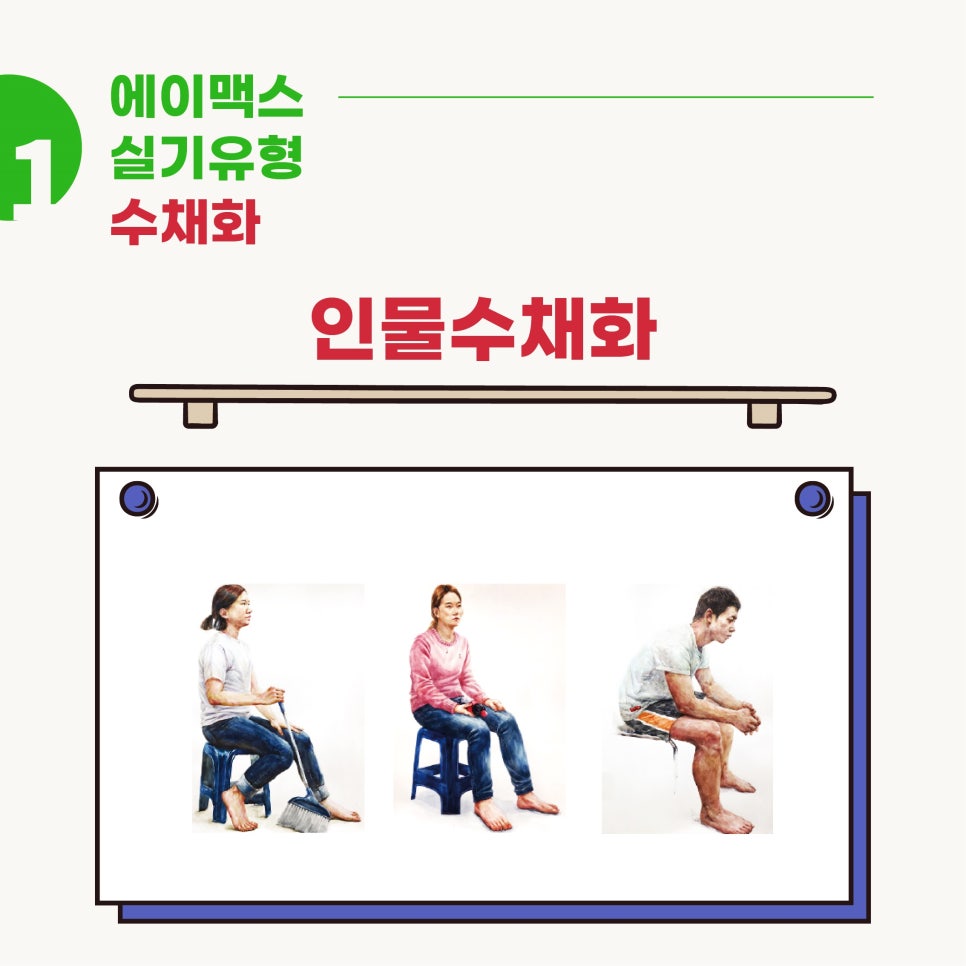 1

에이맥스
실기유형
수채화

인물수채화